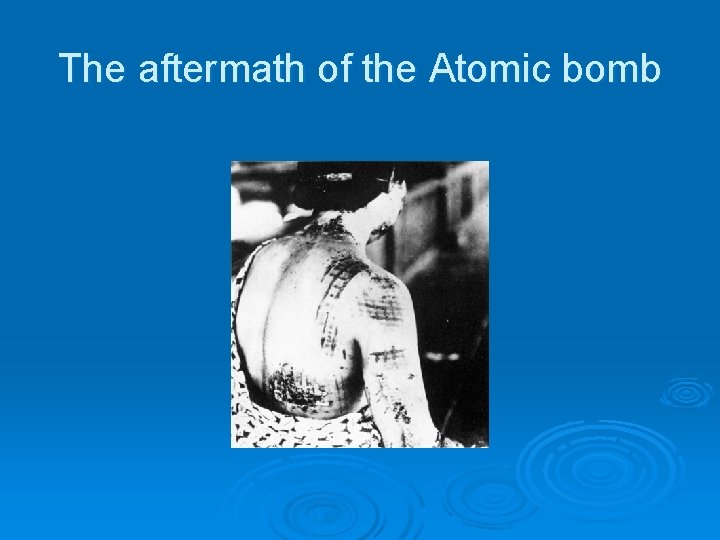 The aftermath of the Atomic bomb